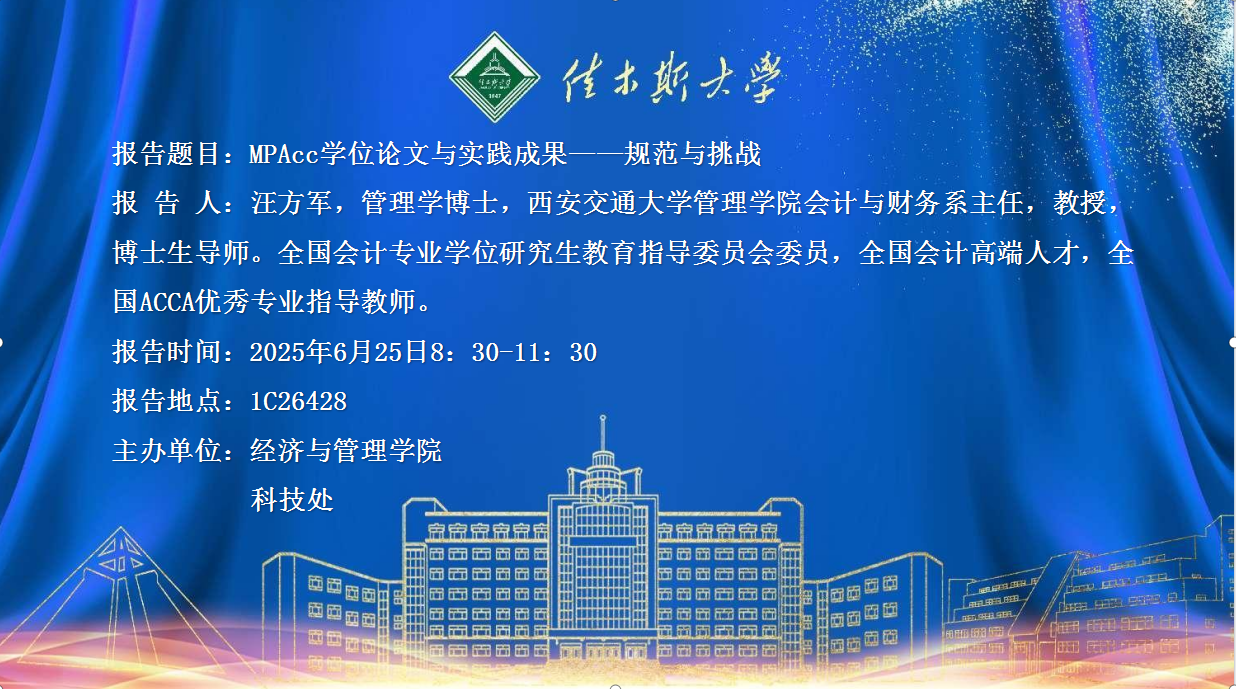 佳木斯大学

报告题目：MPAcc学位论文与实践成果——规范与挑战

报 告 人：汪方军，管理学博士，西安交通大学管理学院会计与财务系主任，教授，博士生导师。全国会计专业学位研究生教育指导委员会委员，全国会计高端人才，全国ACCA优秀专业指导教师。

报告时间：2025年6月25日8：30-11：30

报告地点：1C26428

主办单位：经济与管理学院

科技处